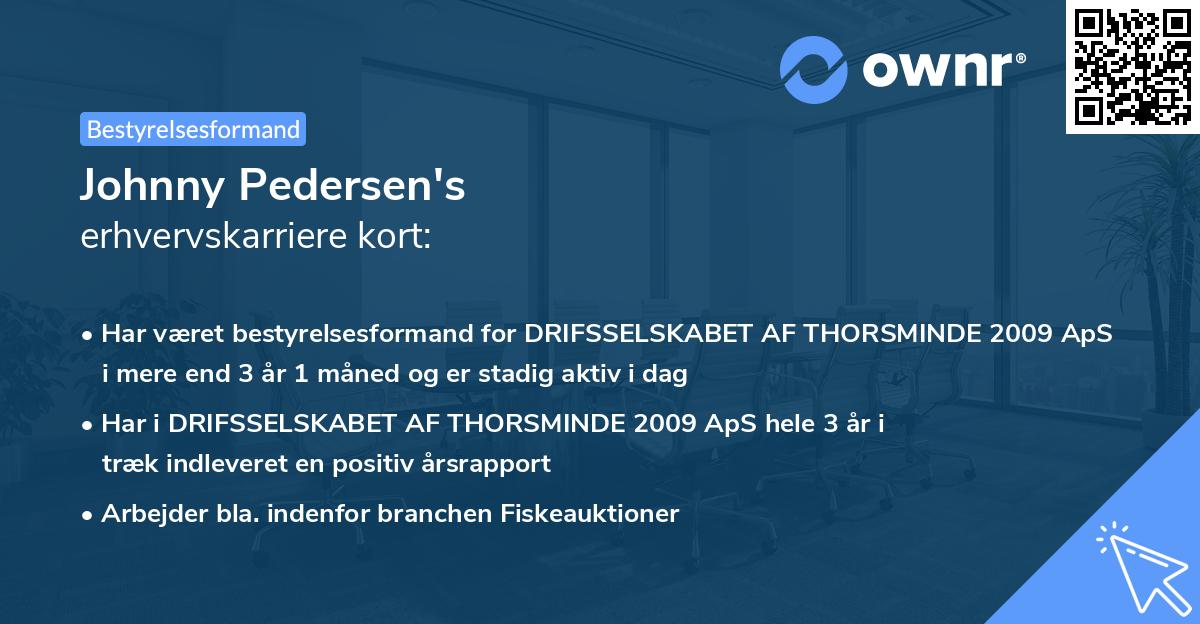 ownr®

Bestyrelsesformand

Johnny Pedersen's
erhvervskarriere kort:

• Har været bestyrelsesformand for DRIFSSELSKABET AF THORSMINDE 2009 ApS i mere end 3 år 1 måned og er stadig aktiv i dag
• Har i DRIFSSELSKABET AF THORSMINDE 2009 ApS hele 3 år i træk indleveret en positiv årsrapport
• Arbejder bla. indenfor branchen Fiskeauktioner